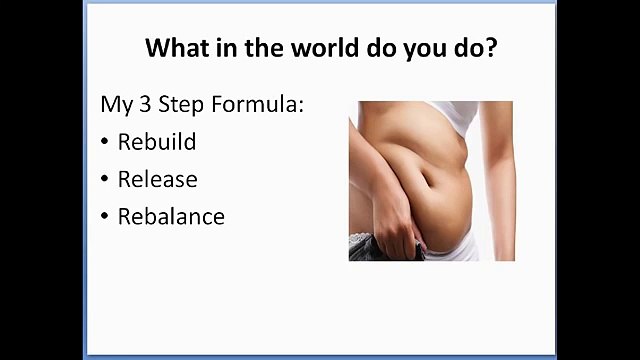 What in the world do you do?

My 3 Step Formula:
• Rebuild
• Release
• Rebalance